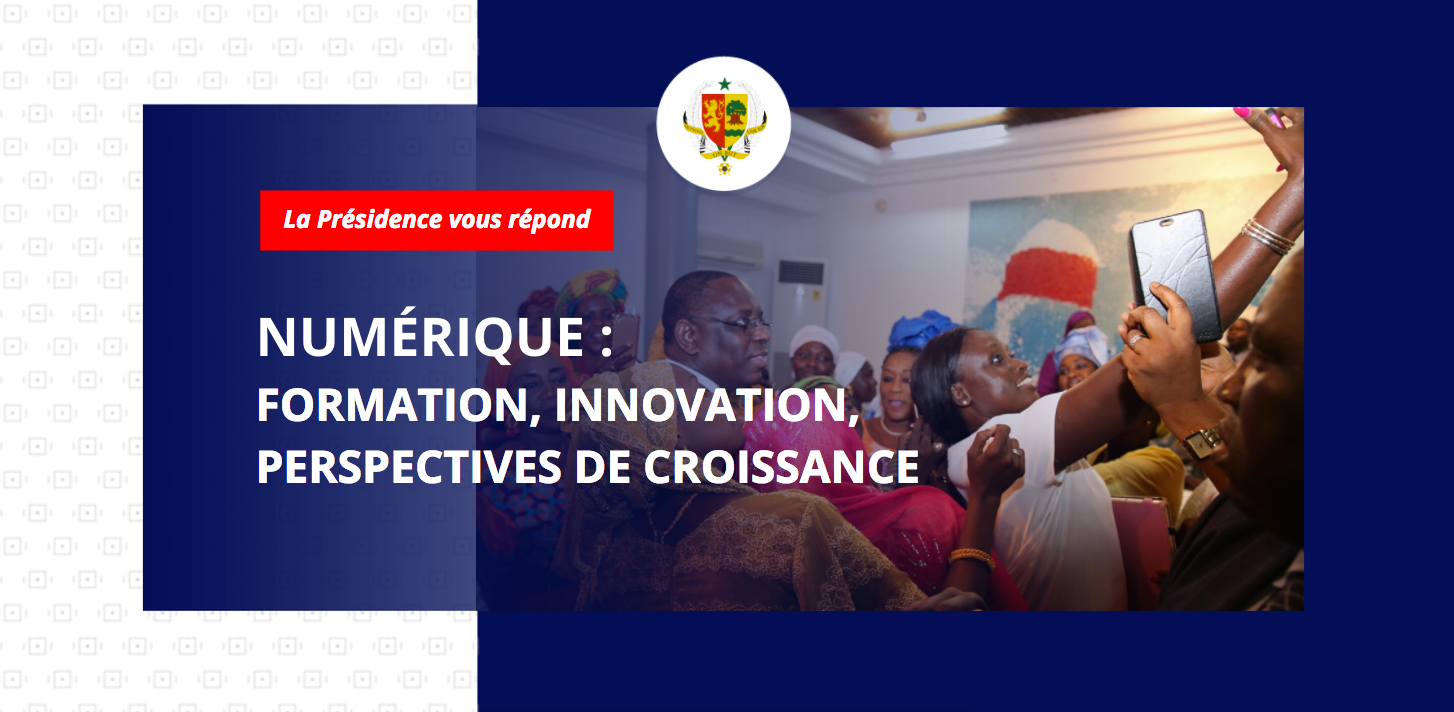 La Présidence vous répond

NUMÉRIQUE :
FORMATION, INNOVATION, PERSPECTIVES DE CROISSANCE